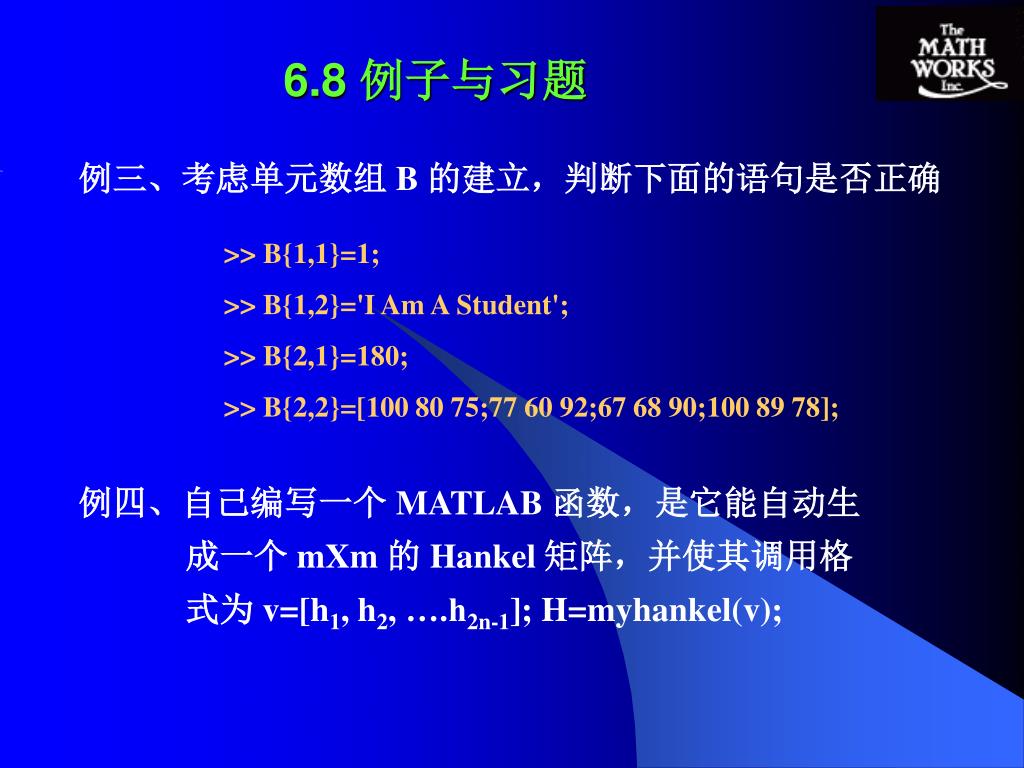 The MATH WORKS Inc.

6.8 例子与习题

例三、考虑单元数组 B 的建立，判断下面的语句是否正确

>> B{1,1}=1;

>> B{1,2}='I Am A Student';

>> B{2,1}=180;

>> B{2,2}=[100 80 75;77 60 92;67 68 90;100 89 78];

例四、自己编写一个 MATLAB 函数，是它能自动生成一个 mXm 的 Hankel 矩阵，并使其调用格式为 v=[$h_1$, $h_2$, ….$h_{2n-1}$]; H=myhankel(v);